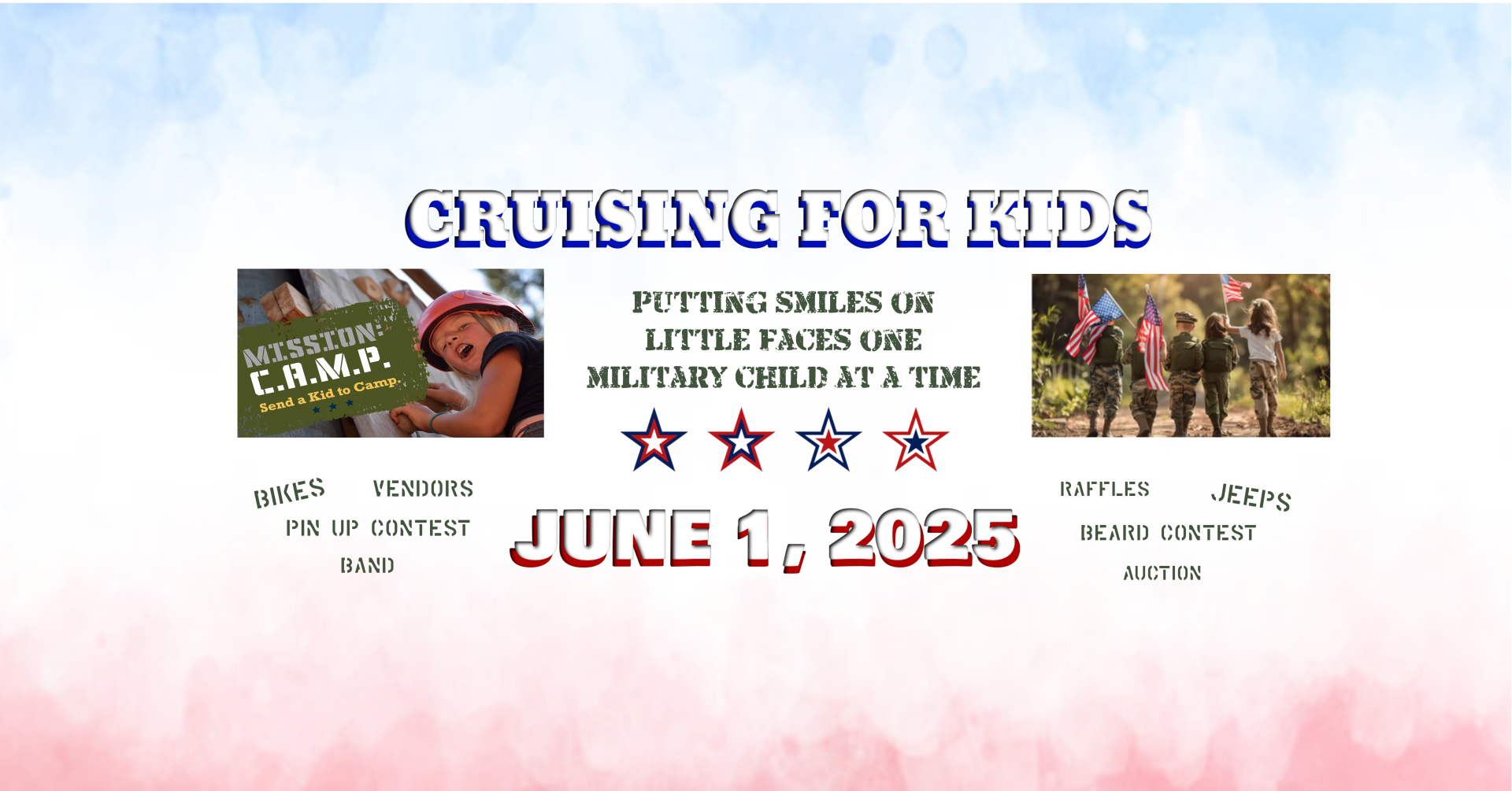 CRUISING FOR KIDS

MISSION:
C.A.M.P.
Send a Kid to Camp.

PUTTING SMILES ON LITTLE FACES ONE MILITARY CHILD AT A TIME

BIKES VENDORS
PIN UP CONTEST
BAND

JUNE 1, 2025

RAFFLES JEEPS
BEARD CONTEST
AUCTION